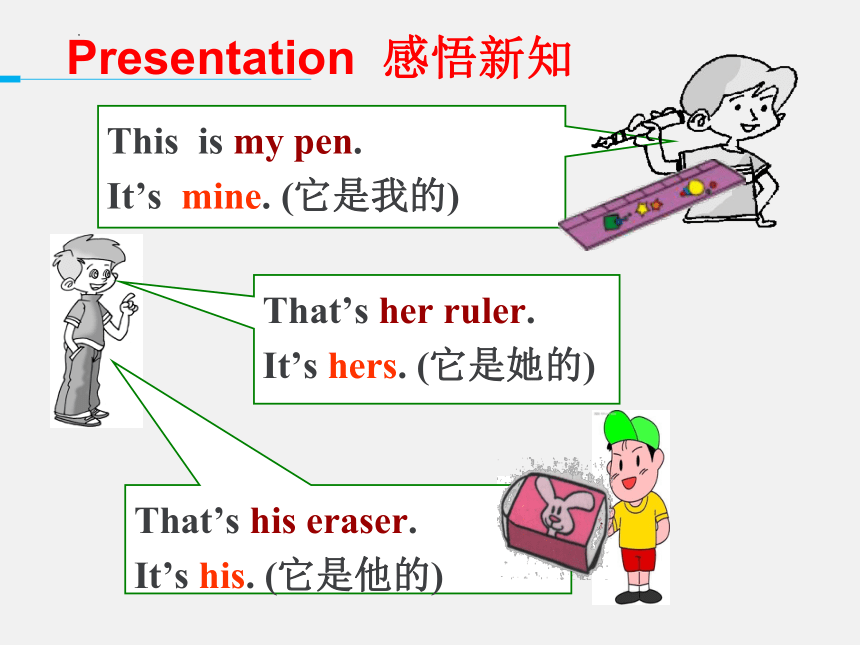 Presentation 感悟新知

This is my pen.
It’s mine. (它是我的)

That’s her ruler.
It’s hers. (它是她的)

That’s his eraser.
It’s his. (它是他的)